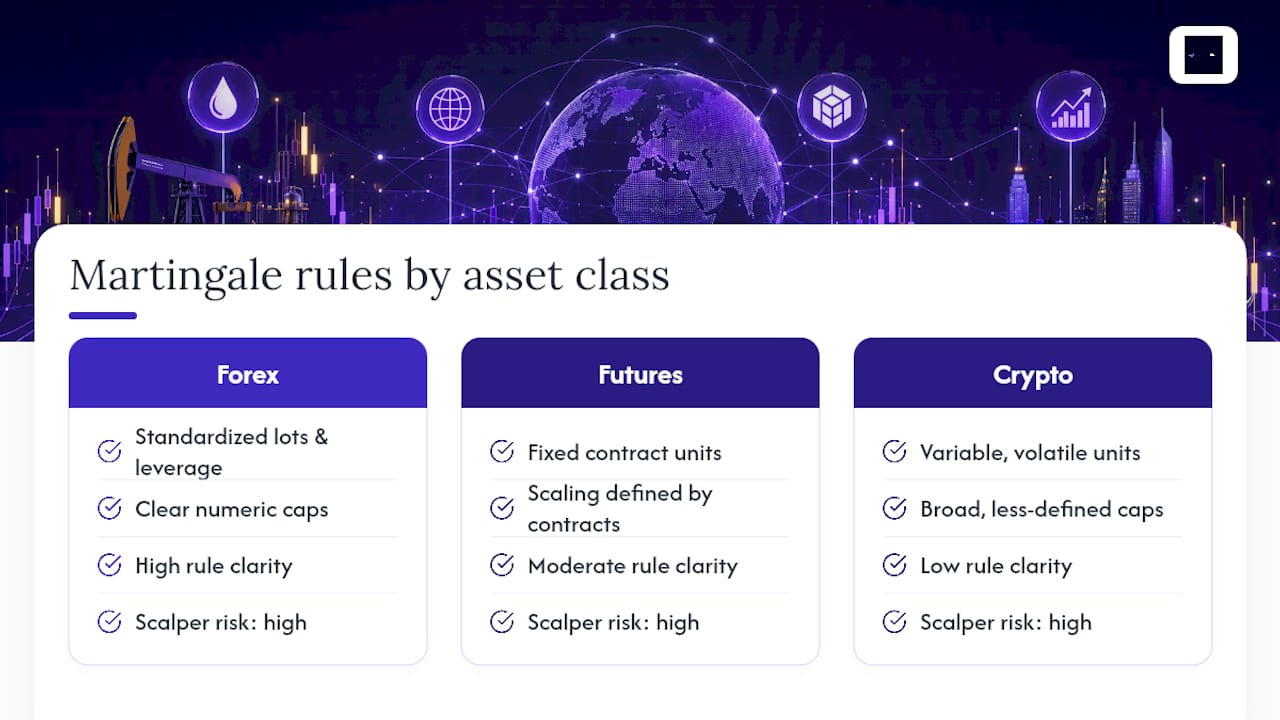 Martingale rules by asset class

Forex

Standardized lots & leverage

Clear numeric caps

High rule clarity

Scalper risk: high

Futures

Fixed contract units

Scaling defined by contracts

Moderate rule clarity

Scalper risk: high

Crypto

Variable, volatile units

Broad, less-defined caps

Low rule clarity

Scalper risk: high